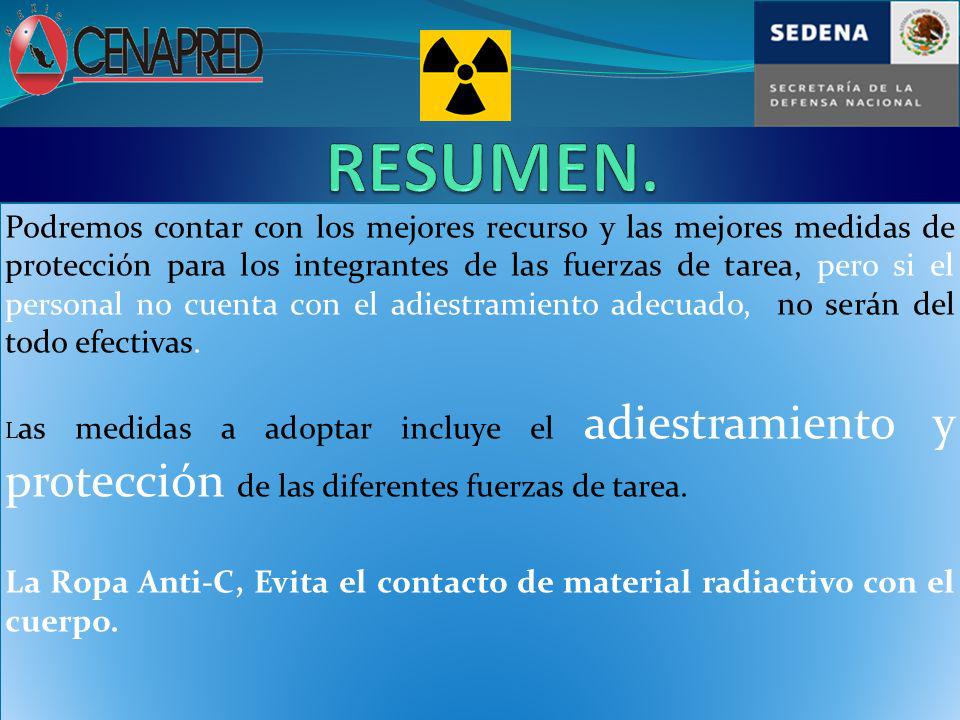 MEXICO
CENAPRED

SEDENA

SECRETARÍA DE LA DEFENSA NACIONAL

RESUMEN.

Podremos contar con los mejores recurso y las mejores medidas de protección para los integrantes de las fuerzas de tarea, pero si el personal no cuenta con el adiestramiento adecuado, no serán del todo efectivas.

Las medidas a adoptar incluye el adiestramiento y protección de las diferentes fuerzas de tarea.

La Ropa Anti-C, Evita el contacto de material radiactivo con el cuerpo.